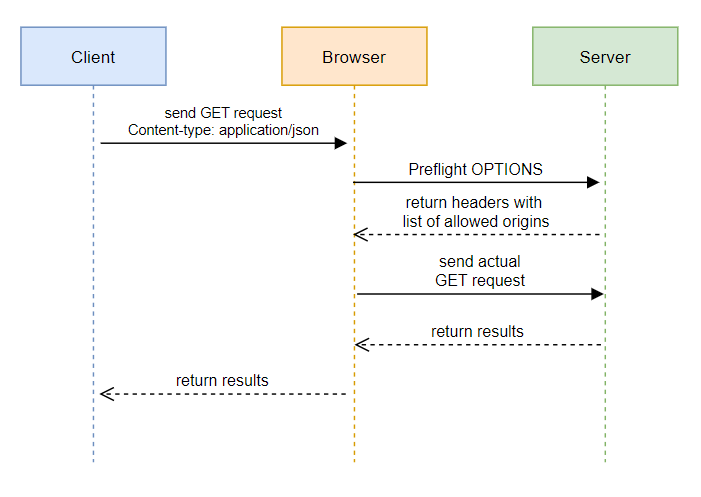 Client

Browser

Server

send GET request
Content-type: application/json

Preflight OPTIONS

return headers with
list of allowed origins

send actual
GET request

return results

return results